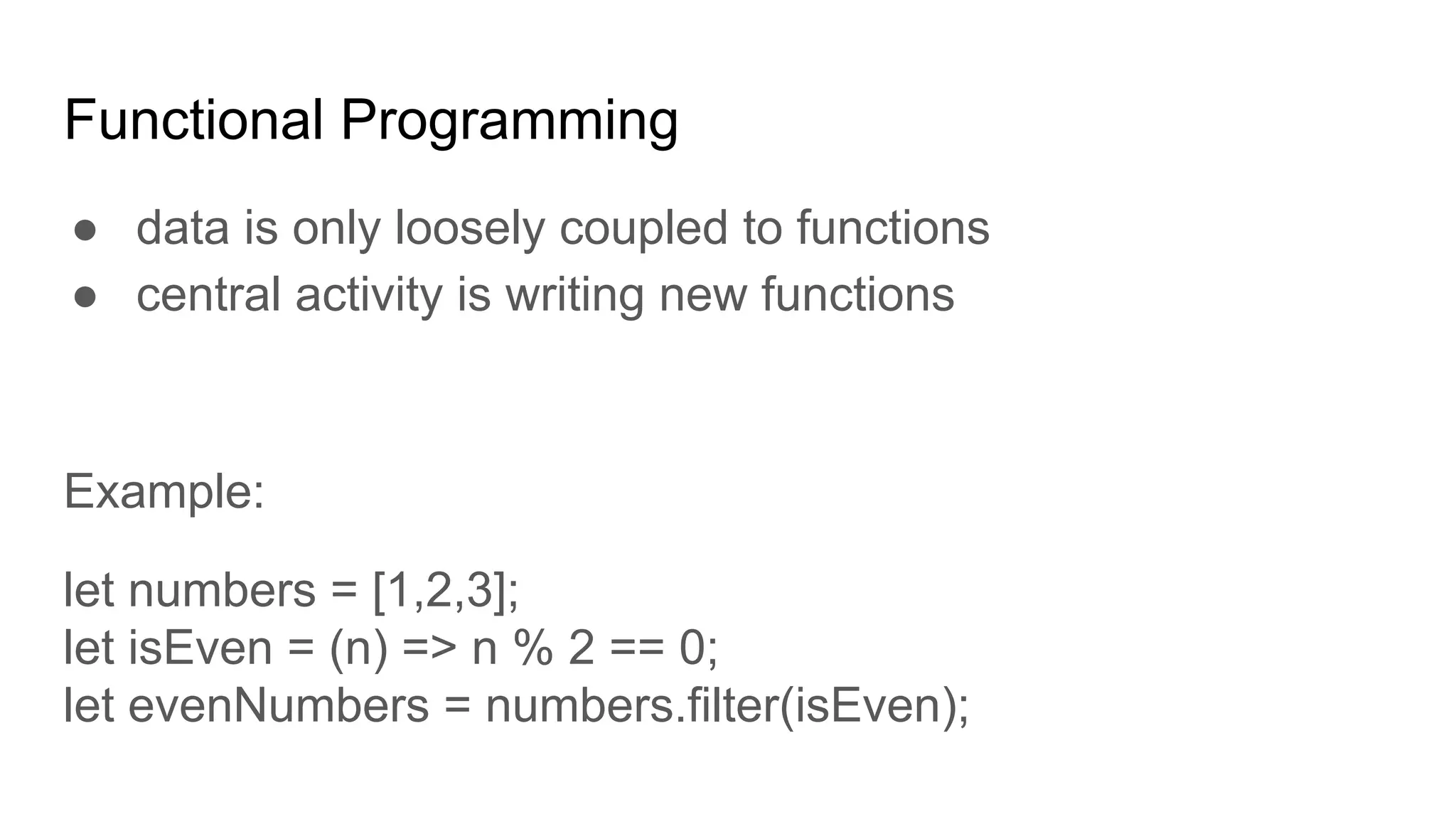 Functional Programming

● data is only loosely coupled to functions
● central activity is writing new functions

Example:

let numbers = [1,2,3];
let isEven = (n) => n % 2 == 0;
let evenNumbers = numbers.filter(isEven);